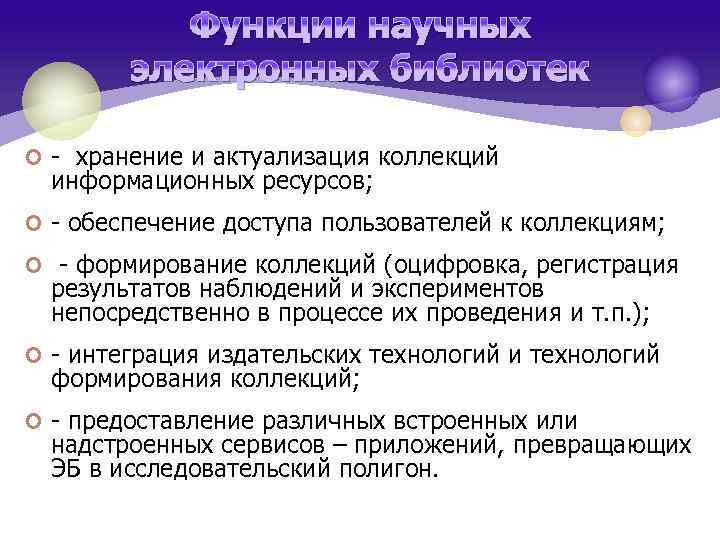 Функции научных электронных библиотек

- хранение и актуализация коллекций информационных ресурсов;

- обеспечение доступа пользователей к коллекциям;

- формирование коллекций (оцифровка, регистрация результатов наблюдений и экспериментов непосредственно в процессе их проведения и т.п.);

- интеграция издательских технологий и технологий формирования коллекций;

- предоставление различных встроенных или надстроенных сервисов – приложений, превращающих ЭБ в исследовательский полигон.